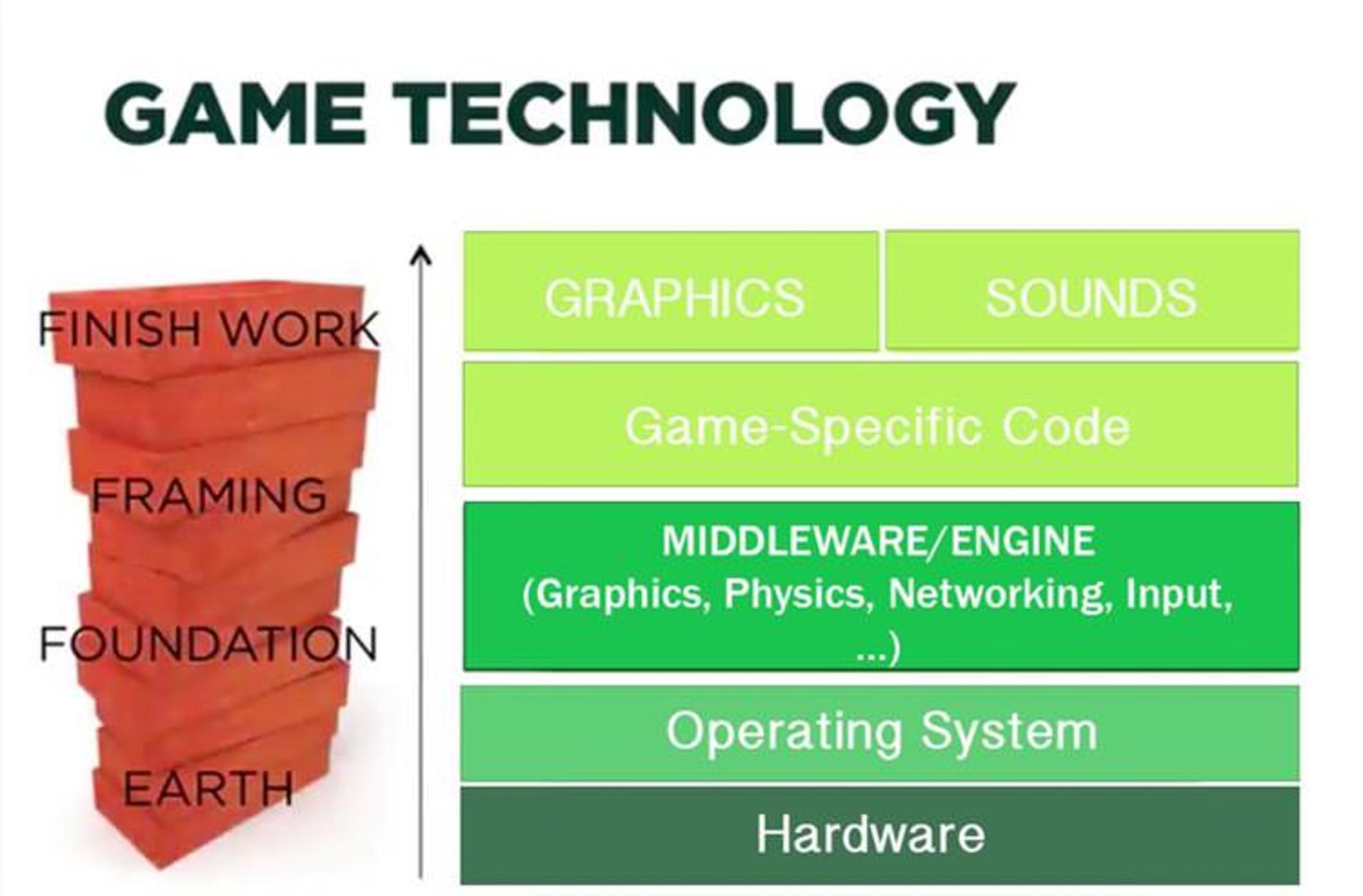 GAME TECHNOLOGY

FINISH WORK

FRAMING

FOUNDATION

EARTH

GRAPHICS

SOUNDS

Game-Specific Code

MIDDLEWARE/ENGINE
(Graphics, Physics, Networking, Input, ...)

Operating System

Hardware